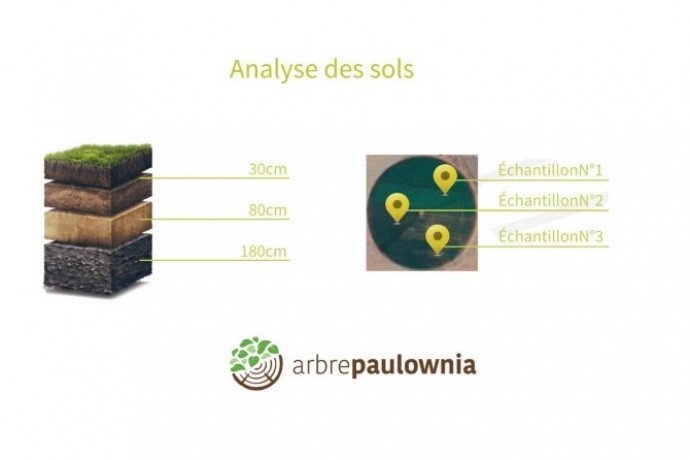 Analyse des sols

30cm

80cm

180cm

ÉchantillonN°1

ÉchantillonN°2

ÉchantillonN°3

arbrepaulownia